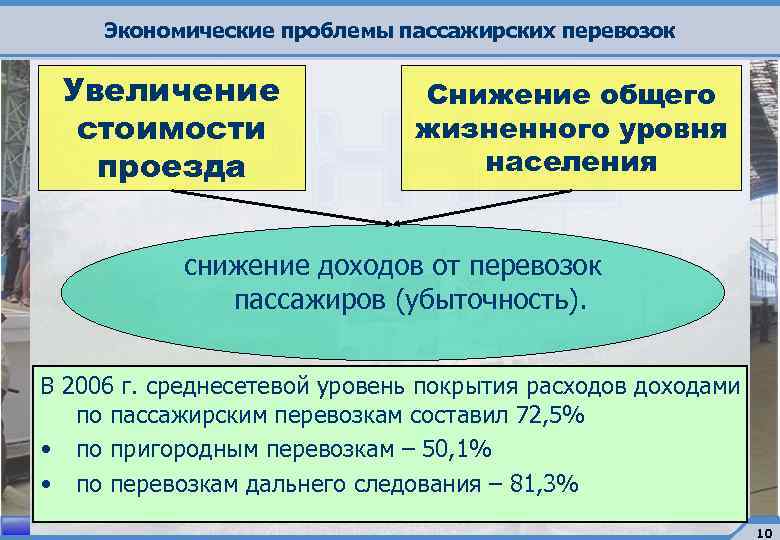 Экономические проблемы пассажирских перевозок

Увеличение стоимости проезда

Снижение общего жизненного уровня населения

снижение доходов от перевозок пассажиров (убыточность).

В 2006 г. среднесетевой уровень покрытия расходов доходами по пассажирским перевозкам составил 72,5%

• по пригородным перевозкам – 50,1%

• по перевозкам дальнего следования – 81,3%

10